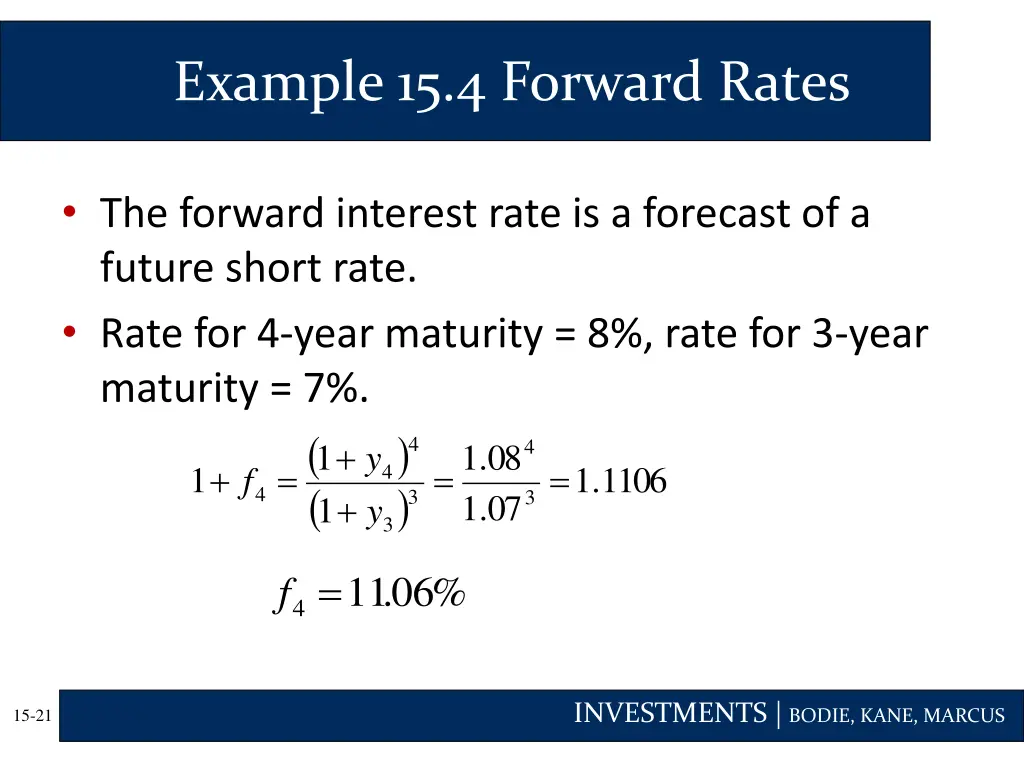 Example 15.4 Forward Rates

• The forward interest rate is a forecast of a future short rate.

• Rate for 4-year maturity = 8%, rate for 3-year maturity = 7%.

$1+f_4=\frac{(1+y_4)^4}{(1+y_3)^3}=\frac{1.08^4}{1.07^3}=1.1106$

$f_4=11.06\%$

15-21

INVESTMENTS | BODIE, KANE, MARCUS